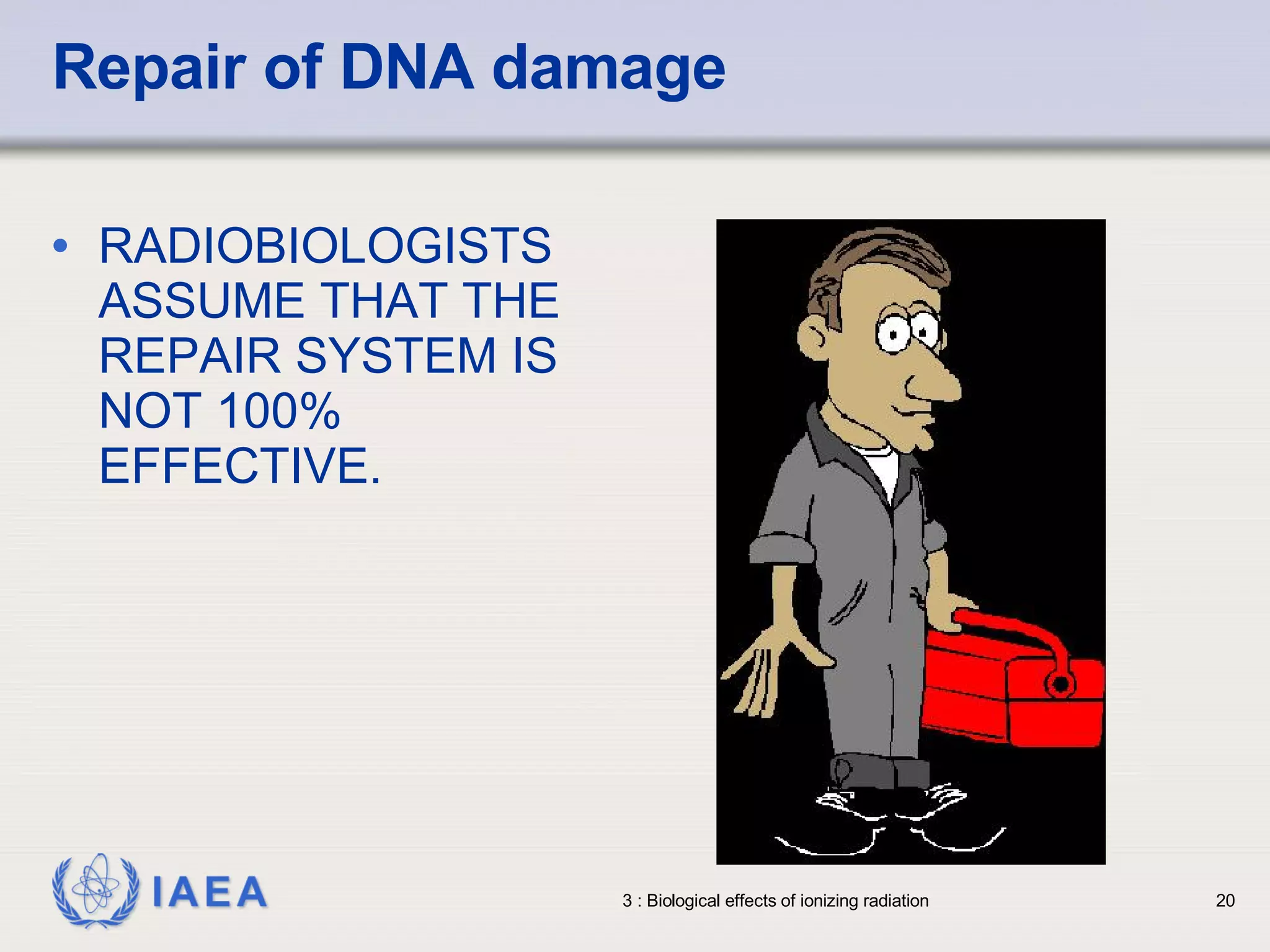 Repair of DNA damage

• RADIOBIOLOGISTS ASSUME THAT THE REPAIR SYSTEM IS NOT 100% EFFECTIVE.

IAEA

3 : Biological effects of ionizing radiation

20